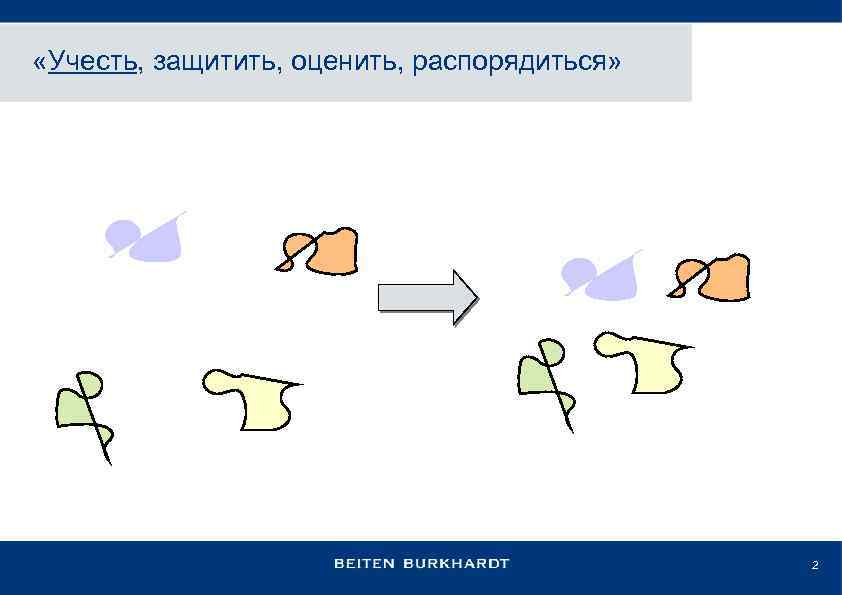 «Учесть, защитить, оценить, распорядиться»

BEITEN BURKHARDT

2